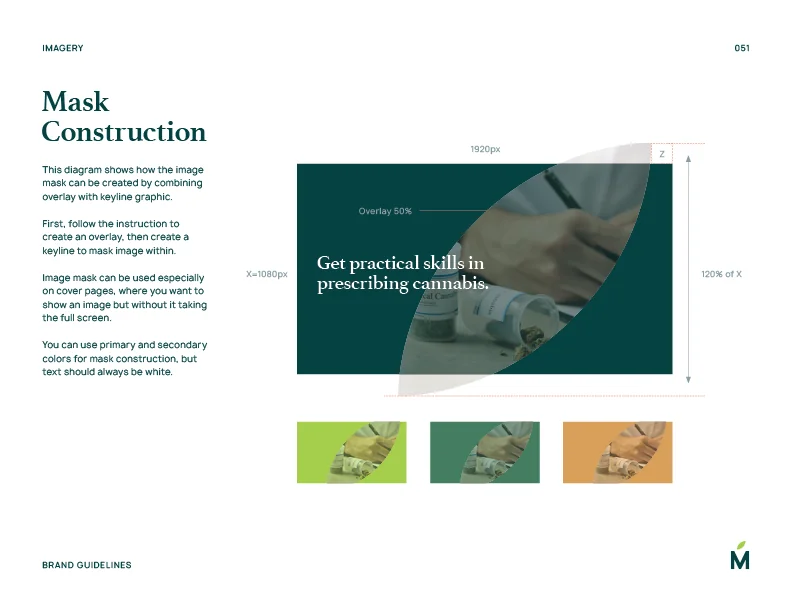 IMAGERY

051

Mask Construction

This diagram shows how the image mask can be created by combining overlay with keyline graphic.

First, follow the instruction to create an overlay, then create a keyline to mask image within.

Image mask can be used especially on cover pages, where you want to show an image but without it taking the full screen.

You can use primary and secondary colors for mask construction, but text should always be white.

1920px

Z

Overlay 50%

X=1080px

Get practical skills in prescribing cannabis.

120% of X

BRAND GUIDELINES

M